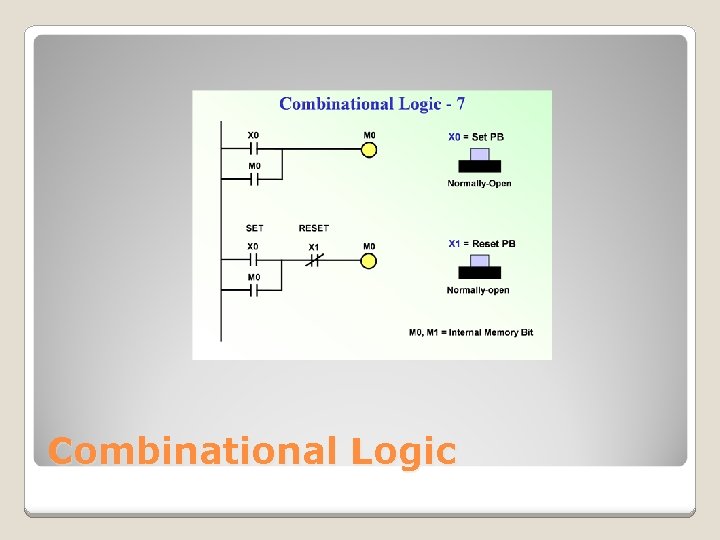 Combinational Logic - 7

X0
M0
M0

X0 = Set PB

Normally-Open

SET
RESET
X0
X1
M0
M0

X1 = Reset PB

Normally-open

M0, M1 = Internal Memory Bit

Combinational Logic